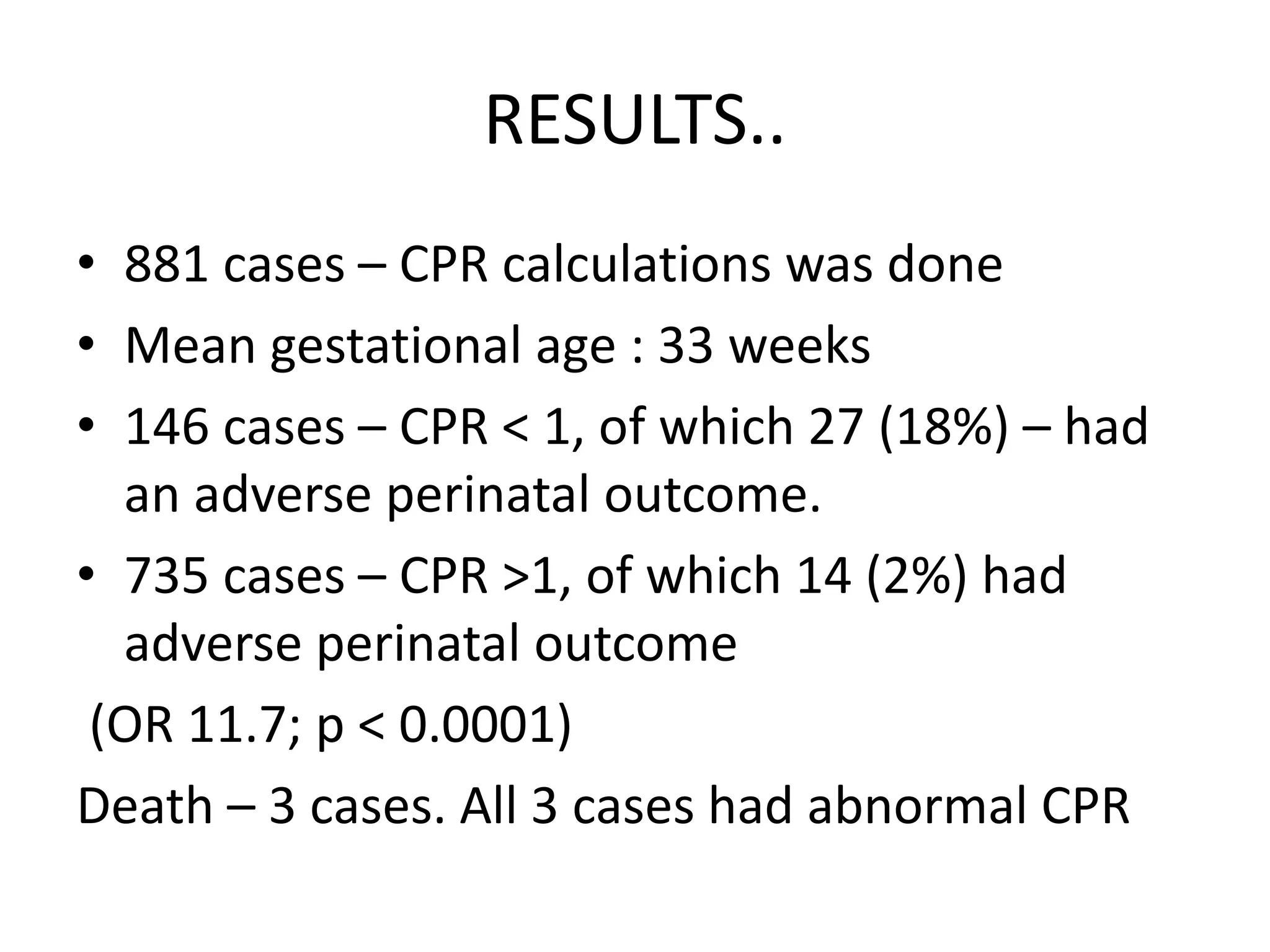 RESULTS..

• 881 cases – CPR calculations was done
• Mean gestational age : 33 weeks
• 146 cases – CPR < 1, of which 27 (18%) – had an adverse perinatal outcome.
• 735 cases – CPR >1, of which 14 (2%) had adverse perinatal outcome

(OR 11.7; p < 0.0001)

Death – 3 cases. All 3 cases had abnormal CPR